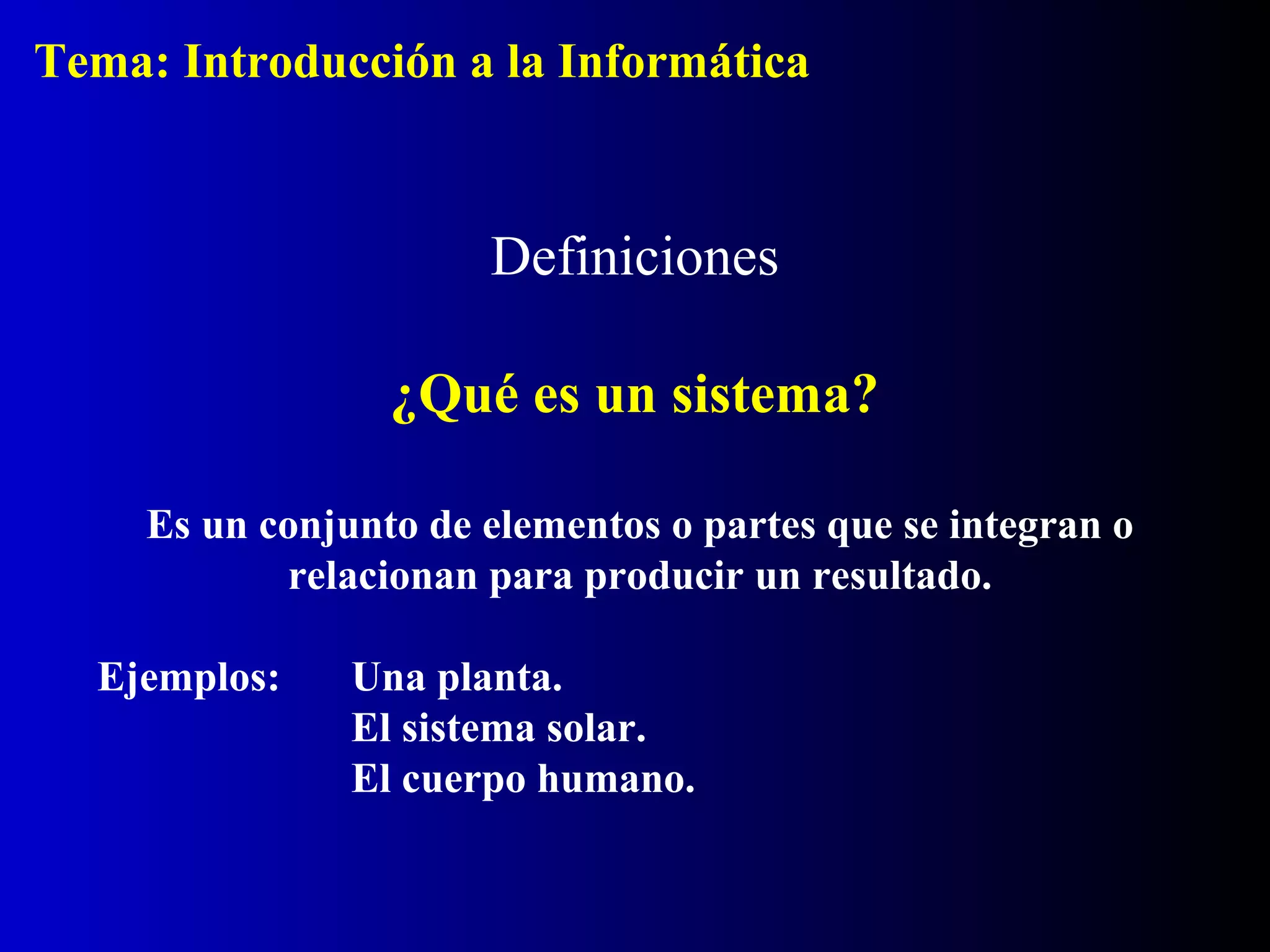 Tema: Introducción a la Informática

Definiciones

¿Qué es un sistema?

Es un conjunto de elementos o partes que se integran o relacionan para producir un resultado.

Ejemplos: Una planta.
El sistema solar.
El cuerpo humano.